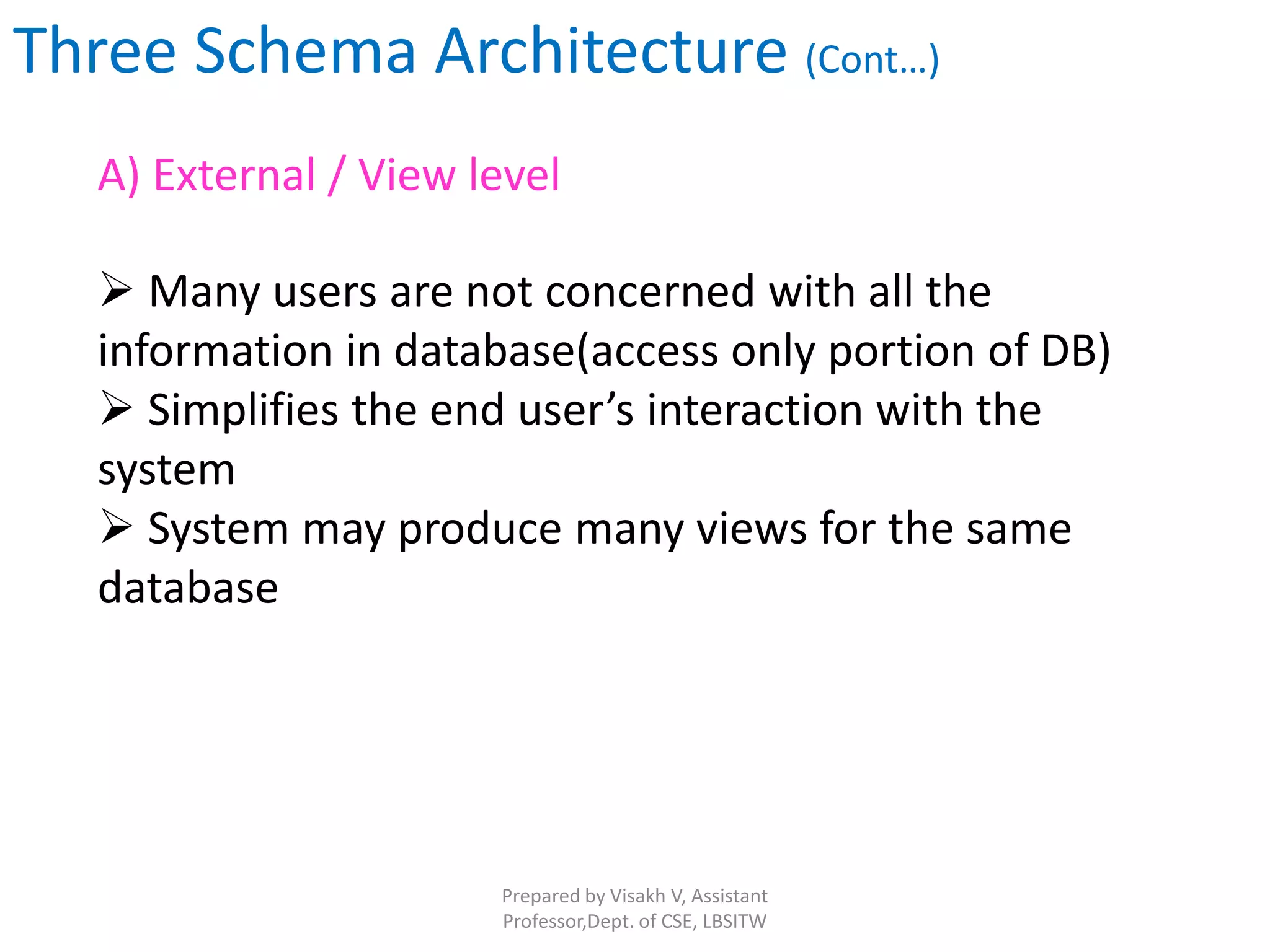 Three Schema Architecture (Cont…)

A) External / View level

➢ Many users are not concerned with all the information in database(access only portion of DB)
➢ Simplifies the end user’s interaction with the system
➢ System may produce many views for the same database

Prepared by Visakh V, Assistant Professor,Dept. of CSE, LBSITW